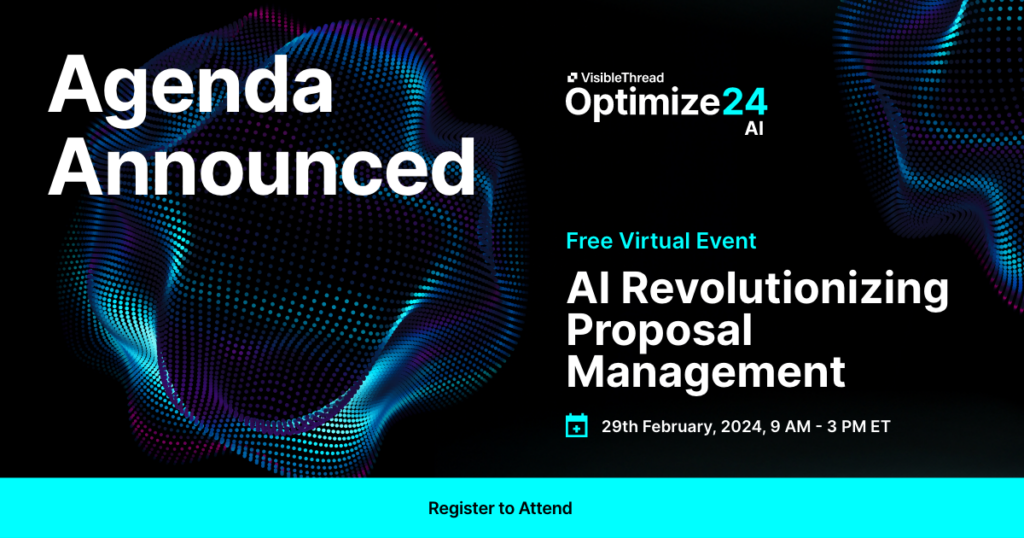 Agenda Announced

VisibleThread
Optimize24
AI

Free Virtual Event

AI Revolutionizing Proposal Management

29th February, 2024, 9 AM - 3 PM ET

Register to Attend